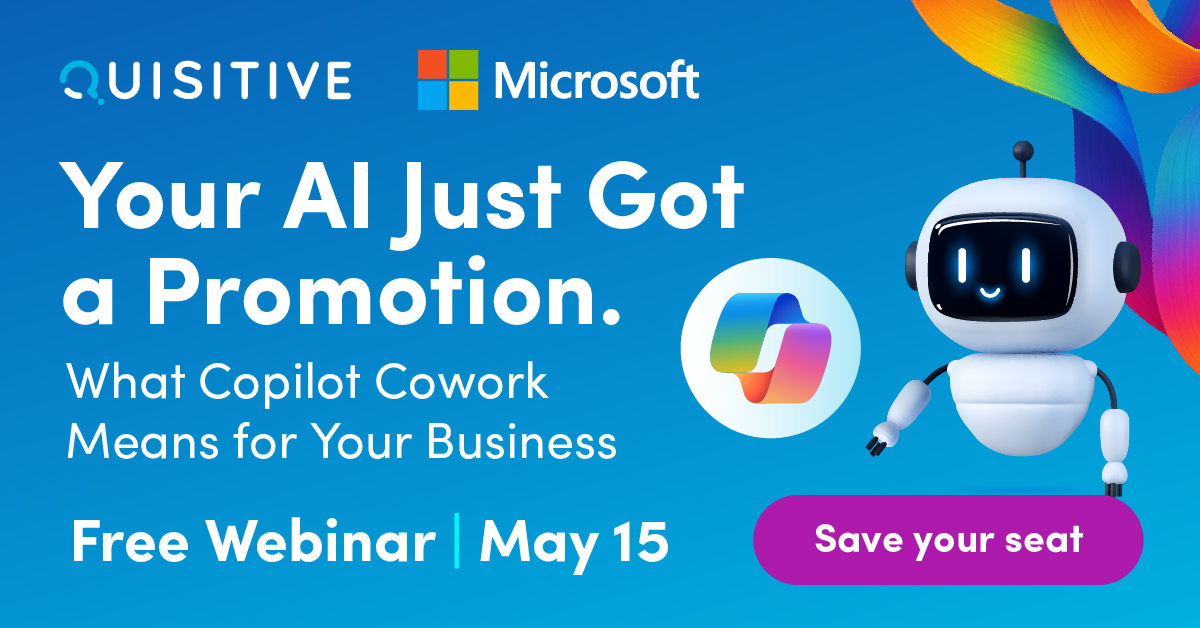 QUISITIVE Microsoft

Your AI Just Got a Promotion.

What Copilot Cowork Means for Your Business

Free Webinar | May 15

Save your seat